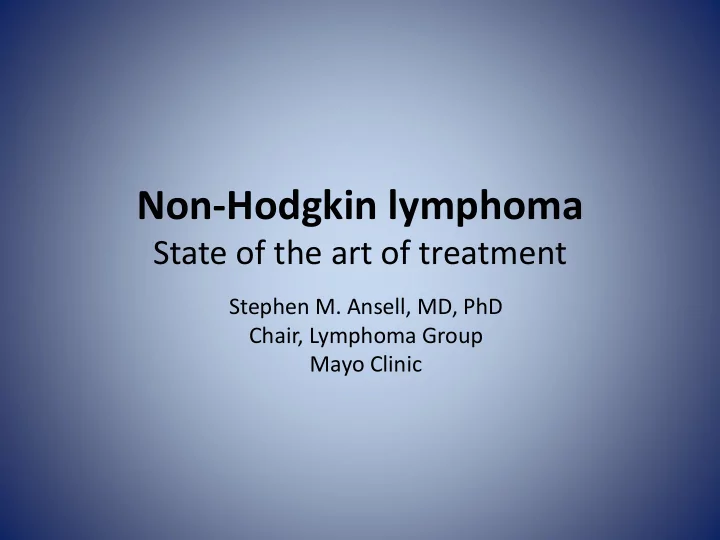 Non-Hodgkin lymphoma
State of the art of treatment

Stephen M. Ansell, MD, PhD
Chair, Lymphoma Group
Mayo Clinic